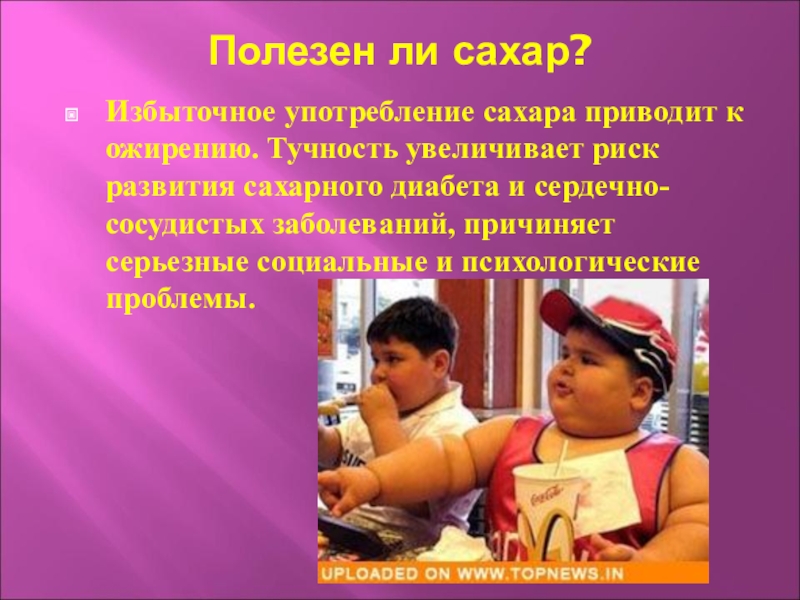 Полезен ли сахар?

Избыточное употребление сахара приводит к ожирению. Тучность увеличивает риск развития сахарного диабета и сердечно-сосудистых заболеваний, причиняет серьезные социальные и психологические проблемы.

Coca-Cola

UPLOADED ON WWW.TOPNEWS.IN